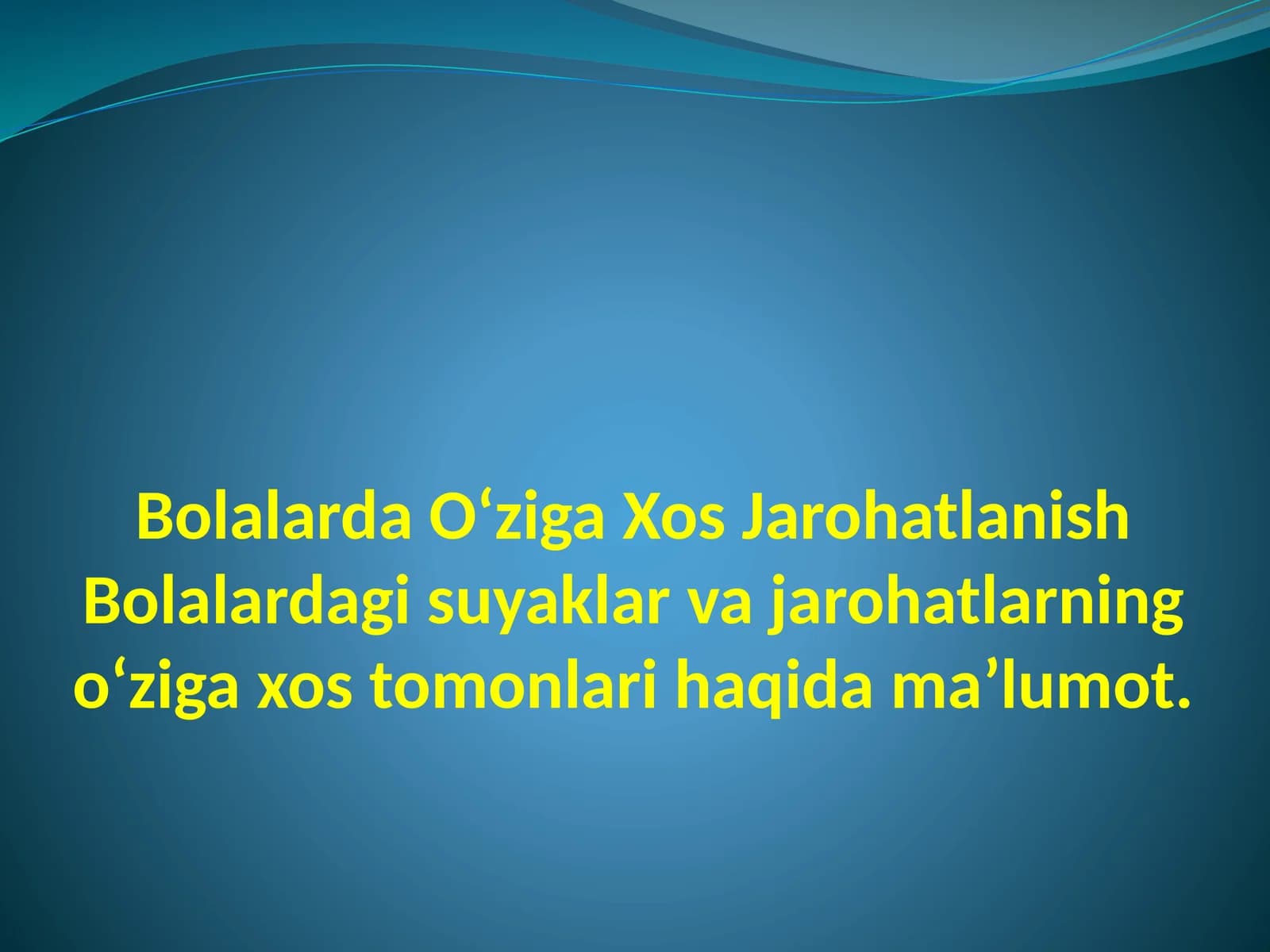 Bolalarda O‘ziga Xos Jarohatlanish
Bolalardagi suyaklar va jarohatlarning o‘ziga xos tomonlari haqida ma’lumot.